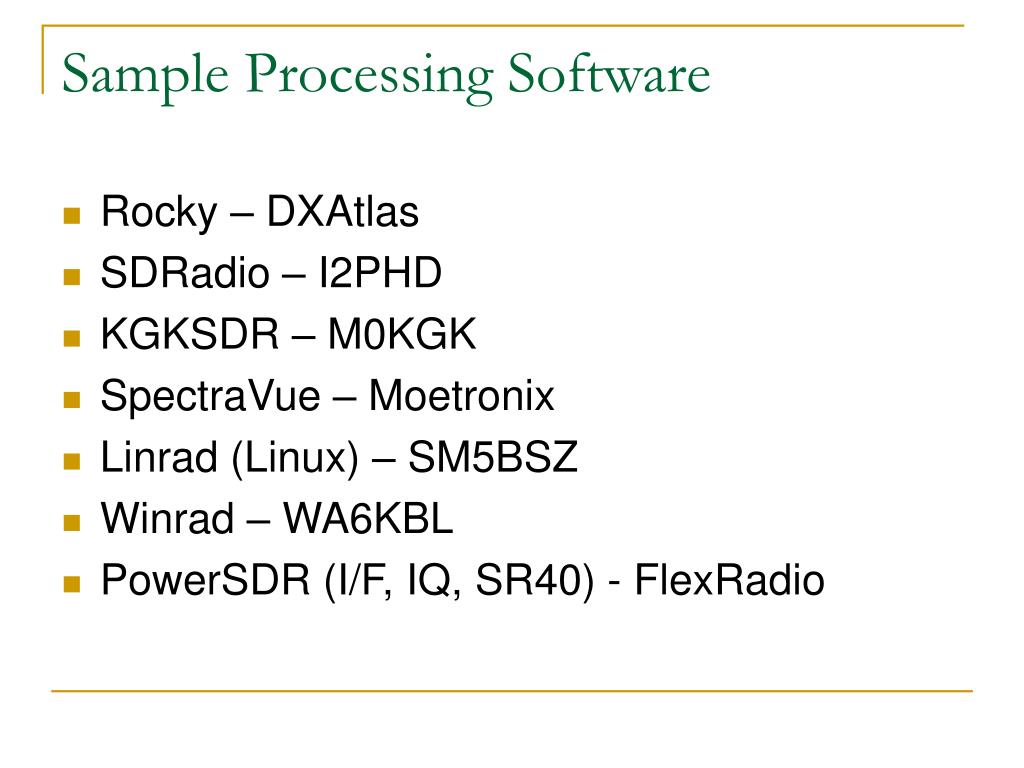 Sample Processing Software

- Rocky – DXAtlas
- SDRadio – I2PHD
- KGKSDR – M0KGK
- SpectraVue – Moetronix
- Linrad (Linux) – SM5BSZ
- Winrad – WA6KBL
- PowerSDR (I/F, IQ, SR40) - FlexRadio